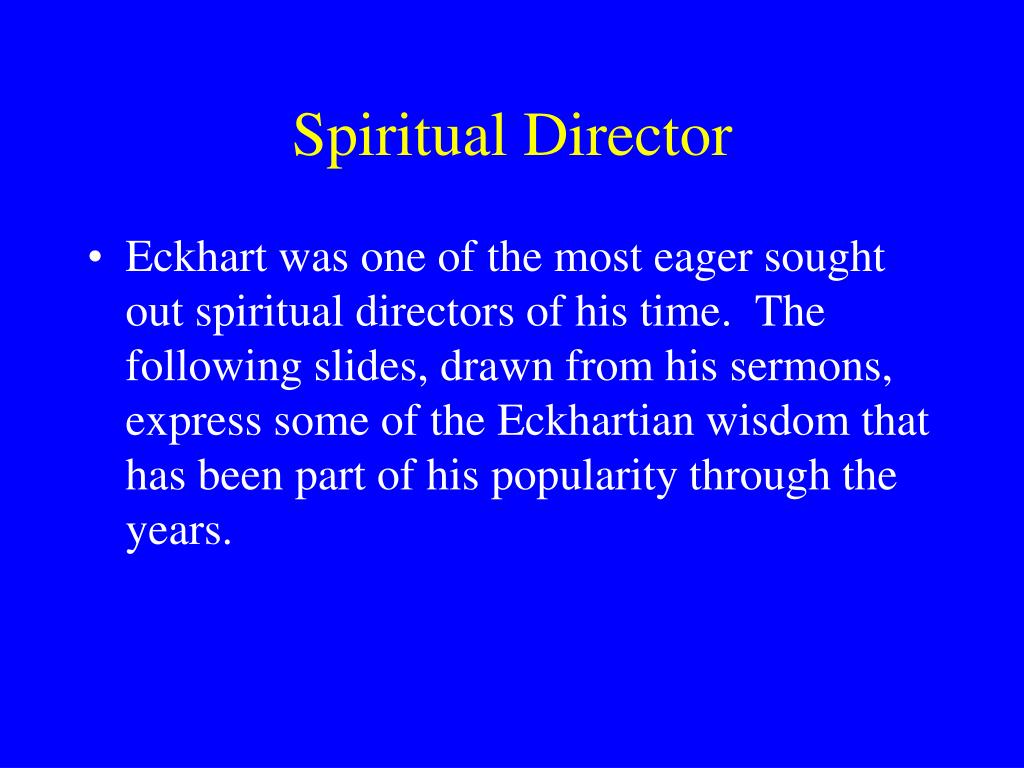 Spiritual Director

• Eckhart was one of the most eager sought out spiritual directors of his time. The following slides, drawn from his sermons, express some of the Eckhartian wisdom that has been part of his popularity through the years.